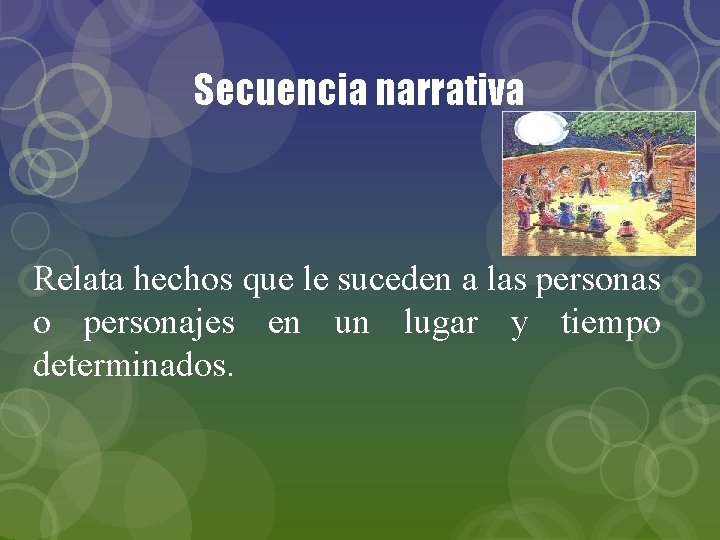 Secuencia narrativa

Relata hechos que le suceden a las personas o personajes en un lugar y tiempo determinados.